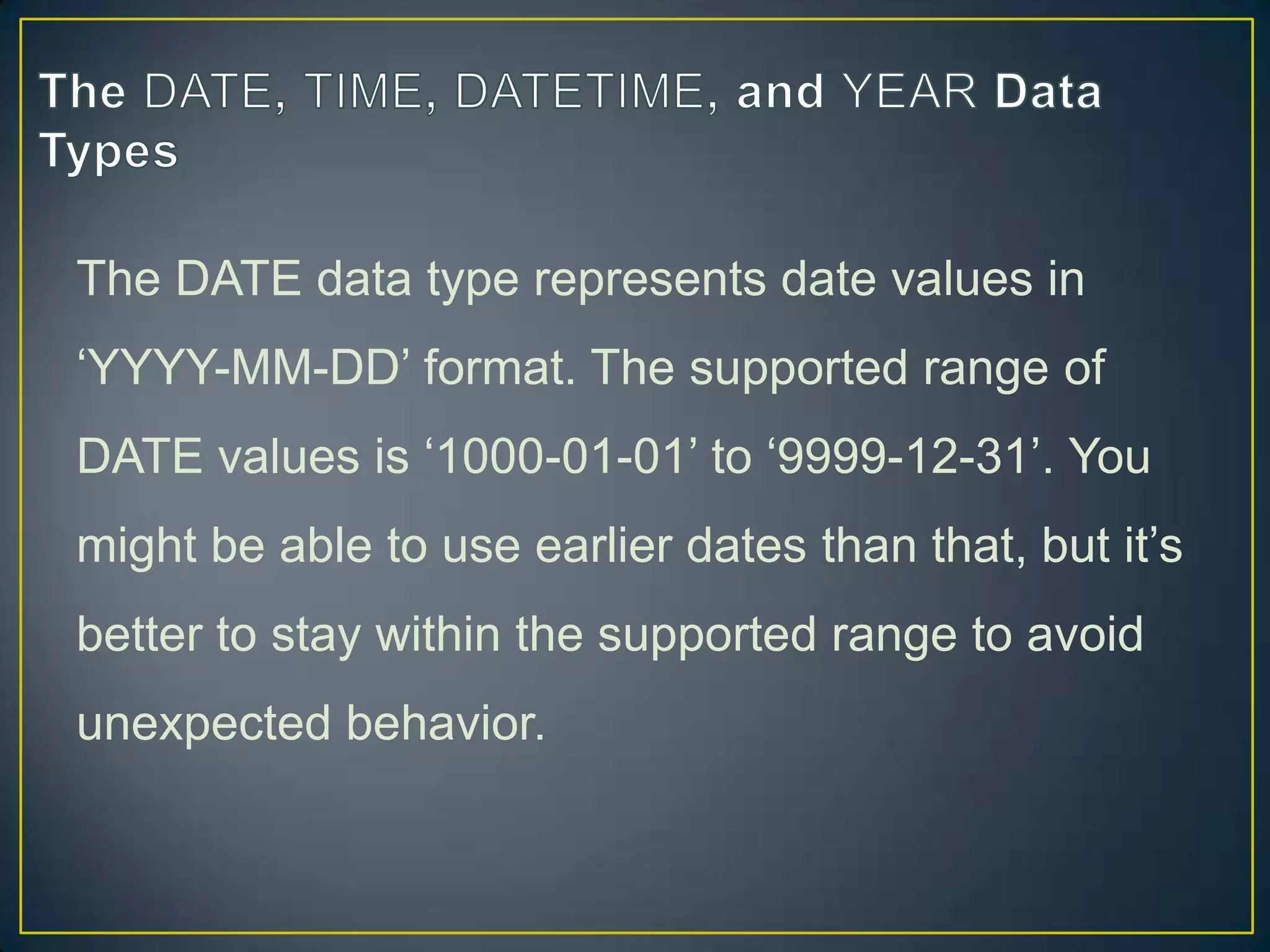 The DATE, TIME, DATETIME, and YEAR Data Types

The DATE data type represents date values in ‘YYYY-MM-DD’ format. The supported range of DATE values is ‘1000-01-01’ to ‘9999-12-31’. You might be able to use earlier dates than that, but it’s better to stay within the supported range to avoid unexpected behavior.